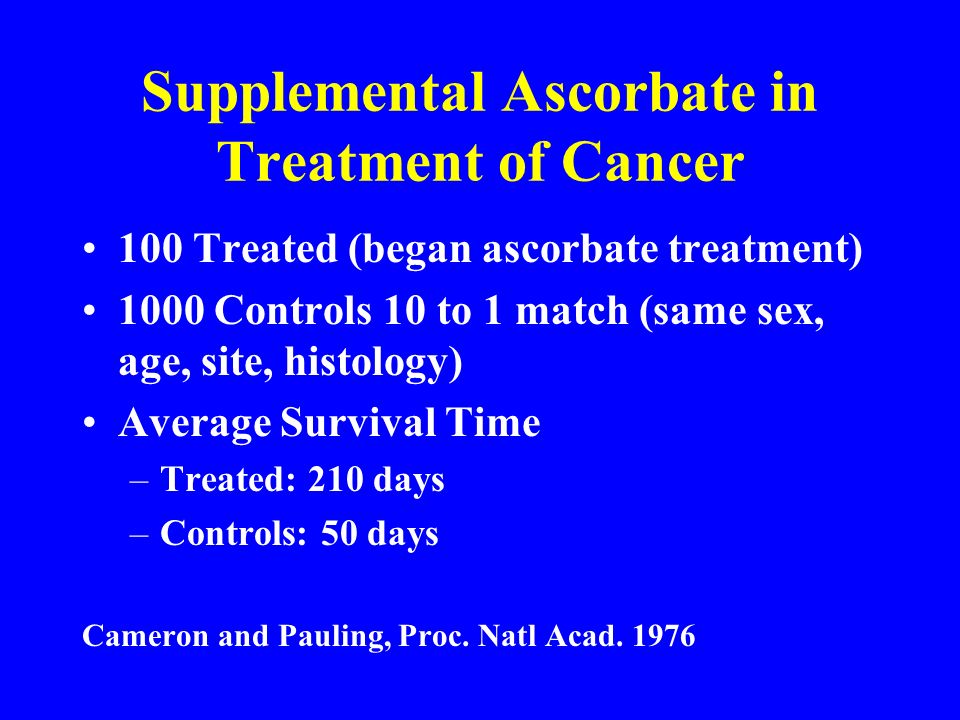 Supplemental Ascorbate in Treatment of Cancer

• 100 Treated (began ascorbate treatment)
• 1000 Controls 10 to 1 match (same sex, age, site, histology)
• Average Survival Time
  – Treated: 210 days
  – Controls: 50 days

Cameron and Pauling, Proc. Natl Acad. 1976